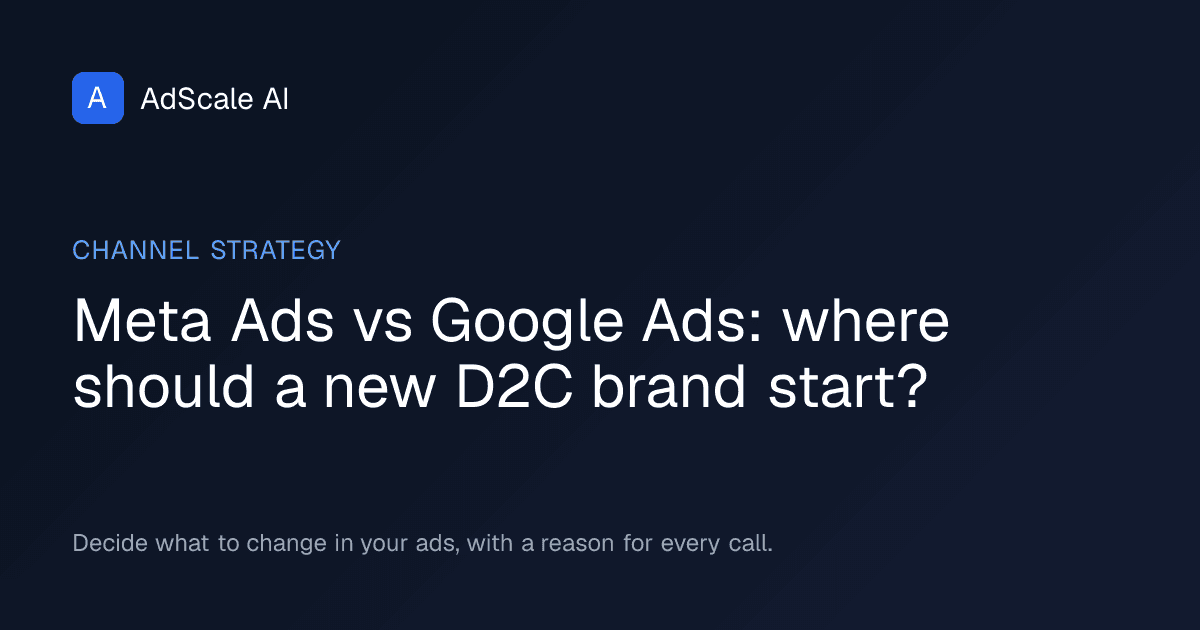 A AdScale AI

CHANNEL STRATEGY

Meta Ads vs Google Ads: where should a new D2C brand start?

Decide what to change in your ads, with a reason for every call.